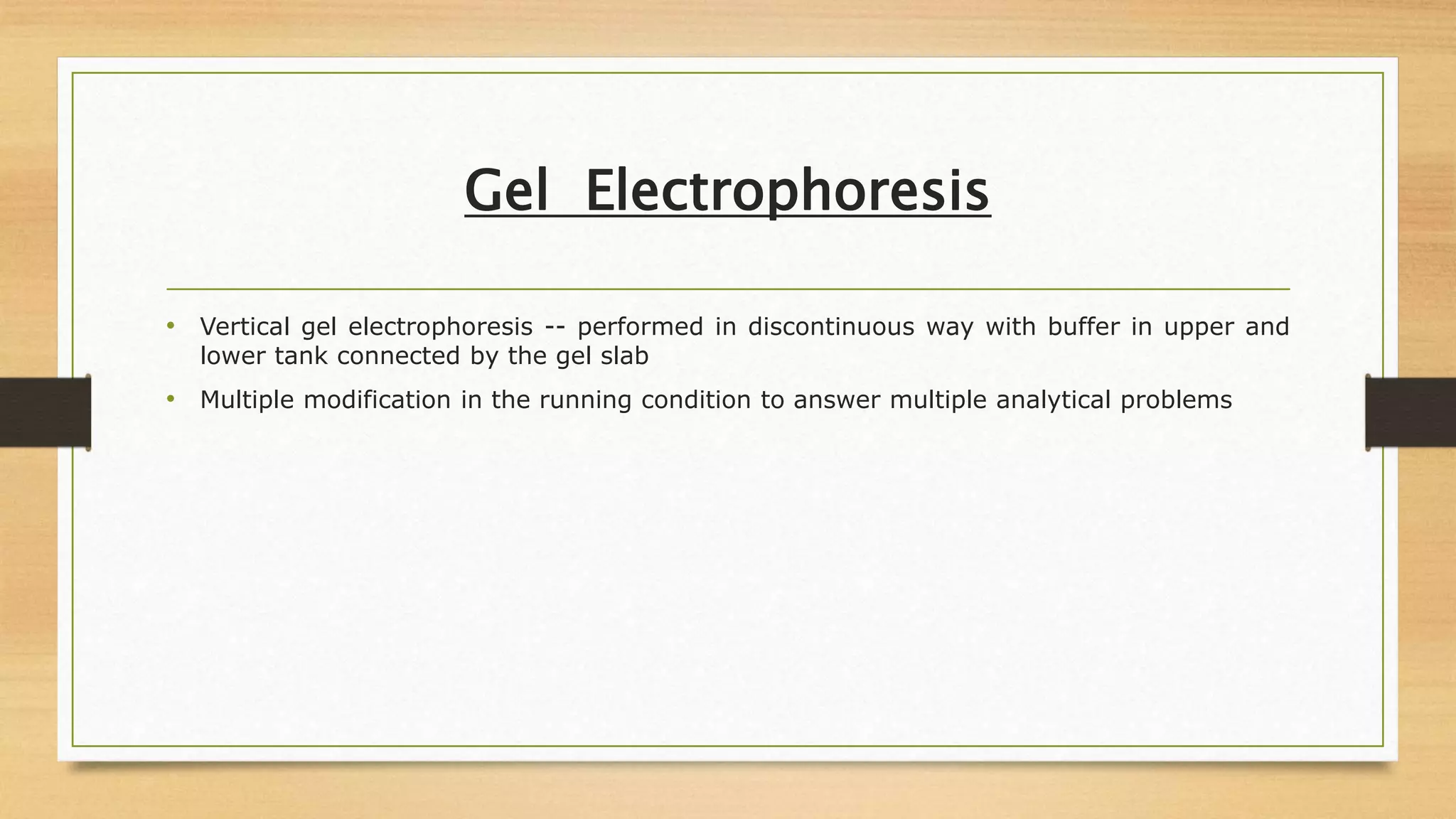 Gel Electrophoresis

• Vertical gel electrophoresis -- performed in discontinuous way with buffer in upper and lower tank connected by the gel slab

• Multiple modification in the running condition to answer multiple analytical problems